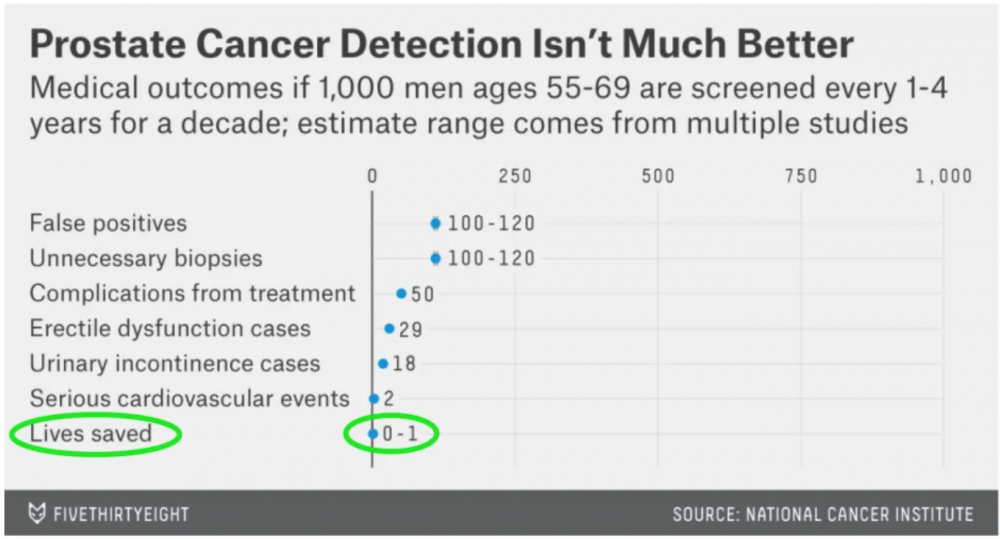 Prostate Cancer Detection Isn't Much Better

Medical outcomes if 1,000 men ages 55-69 are screened every 1-4 years for a decade; estimate range comes from multiple studies

0 250 500 750 1,000

False positives 100-120
Unnecessary biopsies 100-120
Complications from treatment 50
Erectile dysfunction cases 29
Urinary incontinence cases 18
Serious cardiovascular events 2
Lives saved 0-1

FIVETHIRTYEIGHT

SOURCE: NATIONAL CANCER INSTITUTE